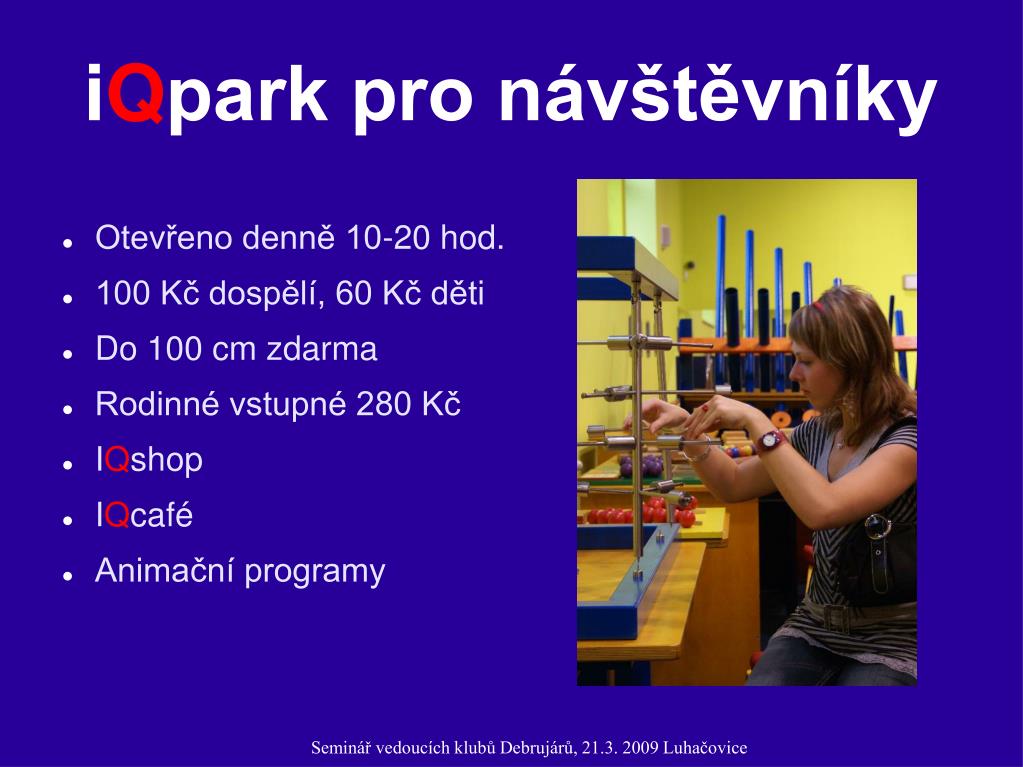 iQpark pro návštěvníky

- Otevřeno denně 10-20 hod.
- 100 Kč dospělí, 60 Kč děti
- Do 100 cm zdarma
- Rodinné vstupné 280 Kč
- IQshop
- IQcafé
- Animační programy

Seminář vedoucích klubů Debrujárů, 21.3. 2009 Luhačovice